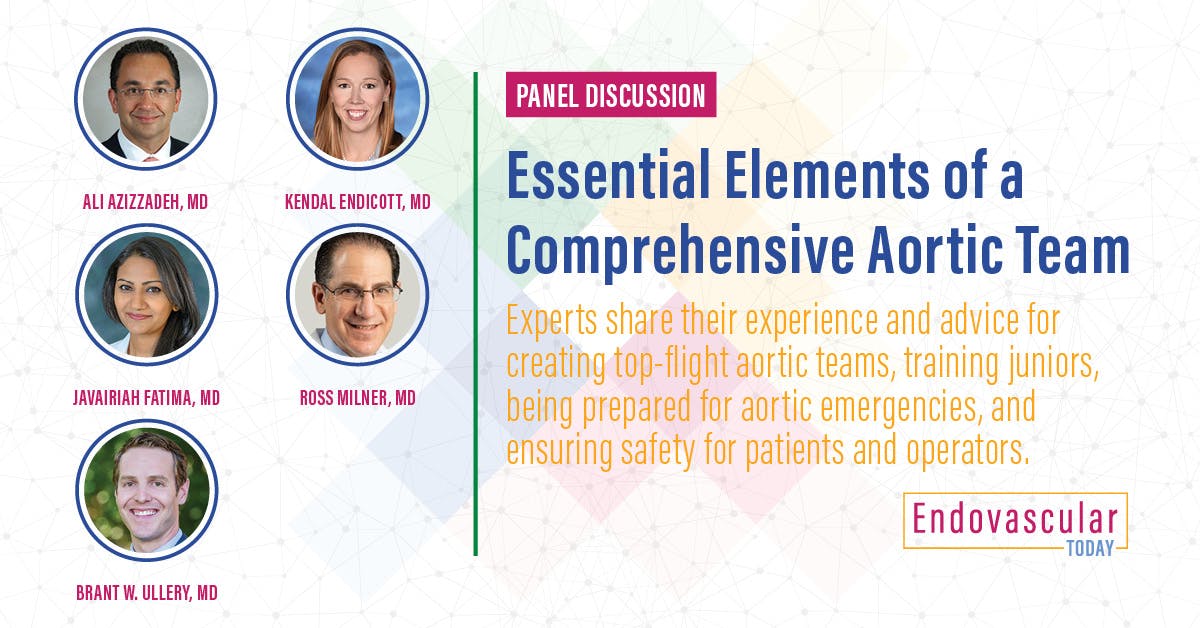 ALI AZIZZADEH, MD

KENDAL ENDICOTT, MD

JAVAIRIAH FATIMA, MD

ROSS MILNER, MD

BRANT W. ULLERY, MD

PANEL DISCUSSION

Essential Elements of a Comprehensive Aortic Team

Experts share their experience and advice for creating top-flight aortic teams, training juniors, being prepared for aortic emergencies, and ensuring safety for patients and operators.

Endovascular TODAY